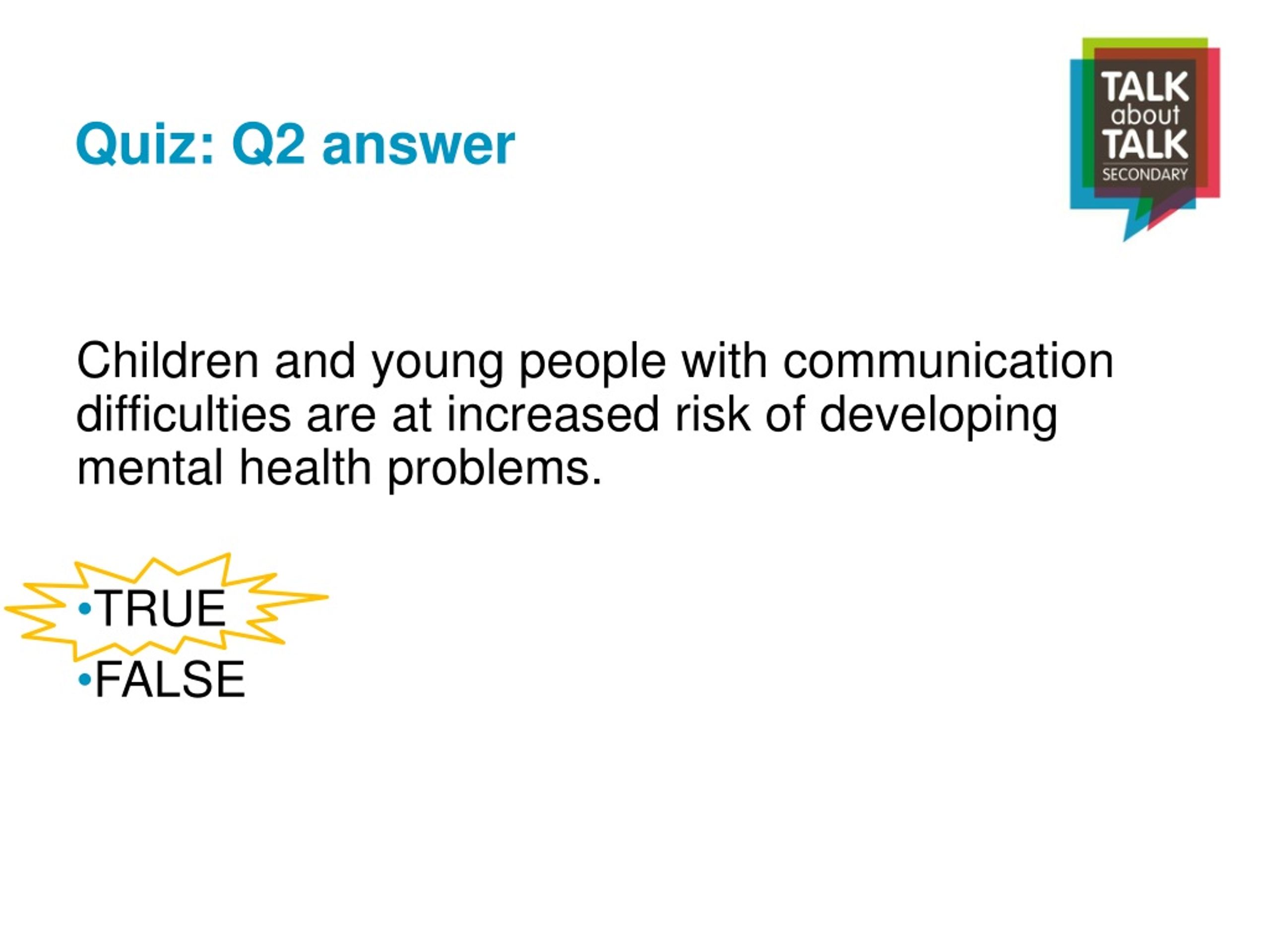 Quiz: Q2 answer

TALK
about
TALK
SECONDARY

Children and young people with communication difficulties are at increased risk of developing mental health problems.

•TRUE
•FALSE